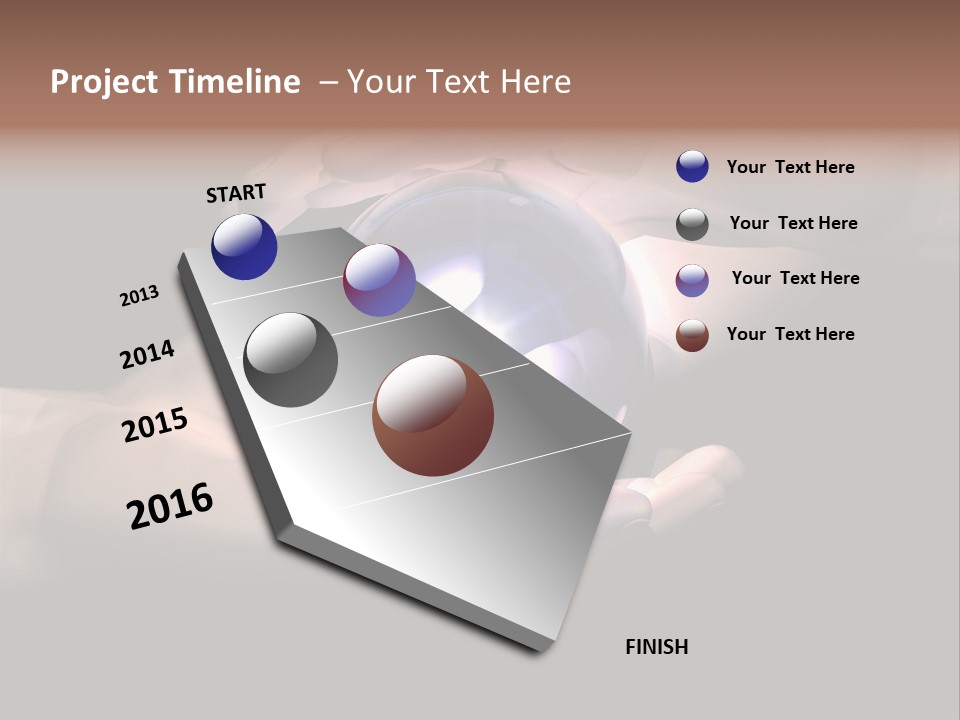 Project Timeline – Your Text Here

START

2013

2014

2015

2016

FINISH

Your Text Here

Your Text Here

Your Text Here

Your Text Here